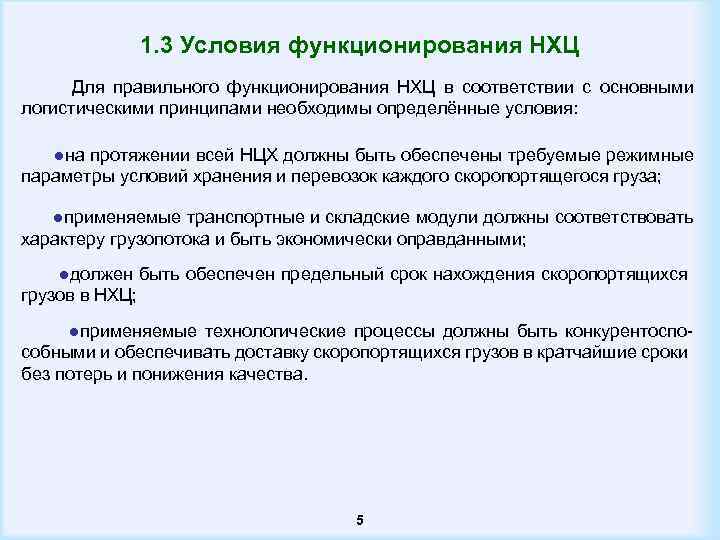 1.3 Условия функционирования НХЦ

Для правильного функционирования НХЦ в соответствии с основными логистическими принципами необходимы определённые условия:

●на протяжении всей НЦХ должны быть обеспечены требуемые режимные параметры условий хранения и перевозок каждого скоропортящегося груза;

●применяемые транспортные и складские модули должны соответствовать характеру грузопотока и быть экономически оправданными;

●должен быть обеспечен предельный срок нахождения скоропортящихся грузов в НХЦ;

●применяемые технологические процессы должны быть конкурентоспособными и обеспечивать доставку скоропортящихся грузов в кратчайшие сроки без потерь и понижения качества.

5